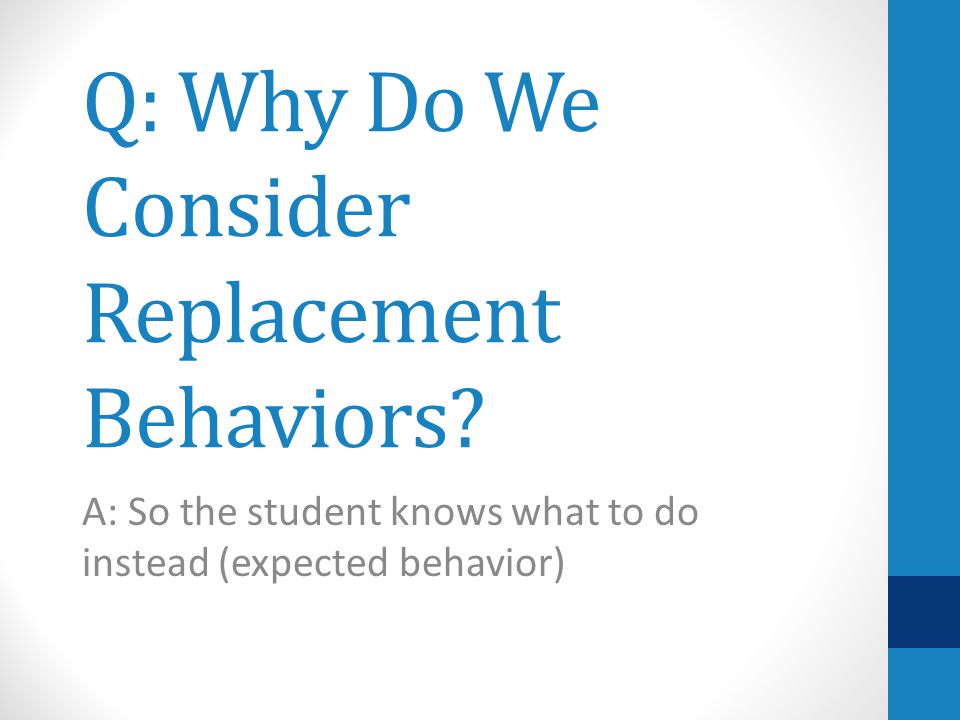 Q: Why Do We Consider Replacement Behaviors?

A: So the student knows what to do instead (expected behavior)